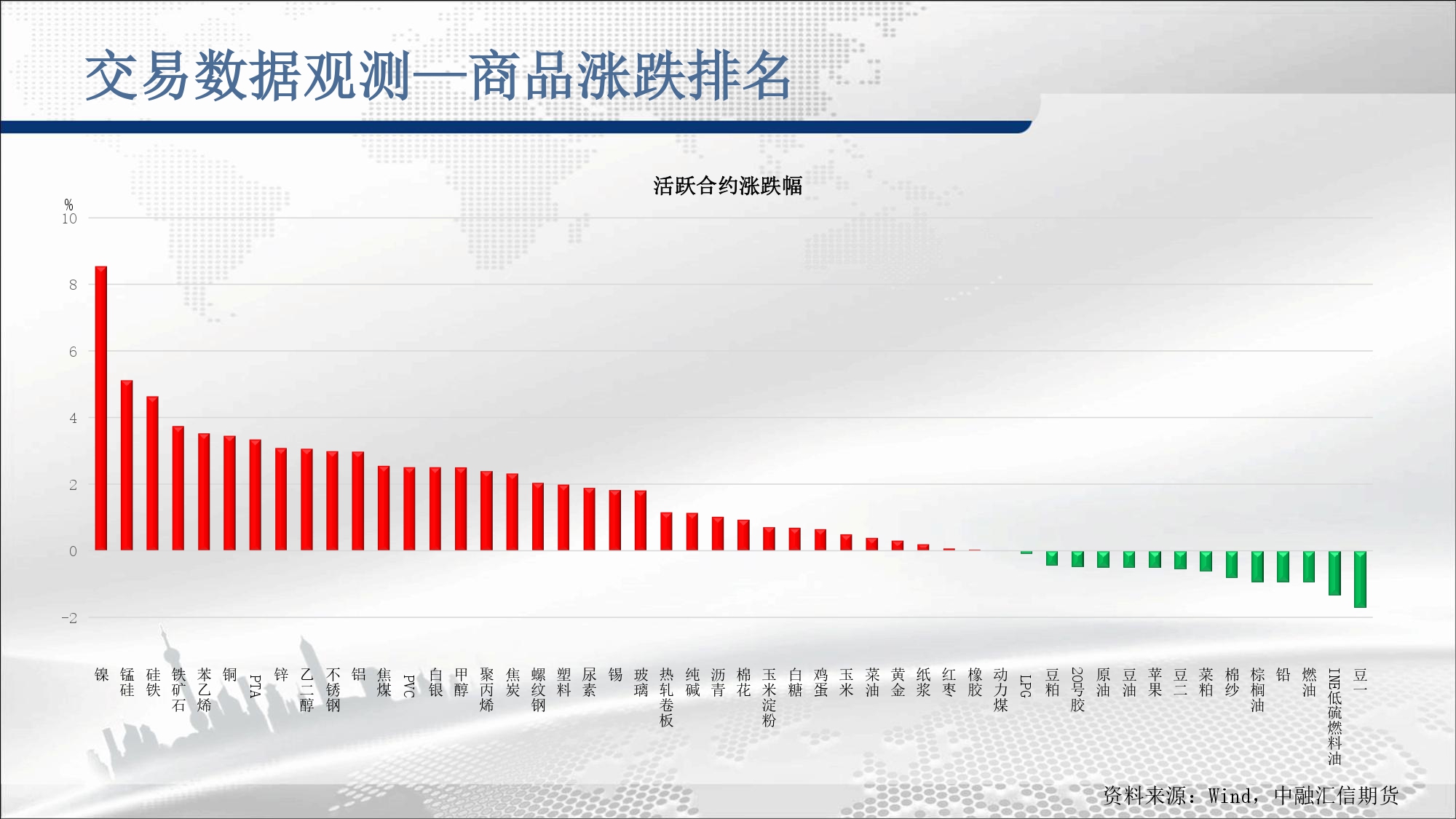 交易数据观测—商品涨跌排名

活跃合约涨跌幅

%
10
8
6
4
2
0
-2

镍 锰硅 硅铁 铁矿石 苯乙烯 铜 PTA 锌 乙二醇 不锈钢 铝 焦煤 PVC 白银 甲醇 聚丙烯 焦炭 螺纹钢 塑料 尿素 锡 玻璃 热轧卷板 纯碱 沥青 棉花 玉米淀粉 白糖 鸡蛋 玉米 菜油 黄金 纸浆 红枣 橡胶 动力煤 LPG 豆粕 20号胶 原油 豆油 苹果 豆二 菜粕 棉纱 棕榈油 铅 燃油 INE低硫燃料油 豆一

资料来源：Wind，中融汇信期货